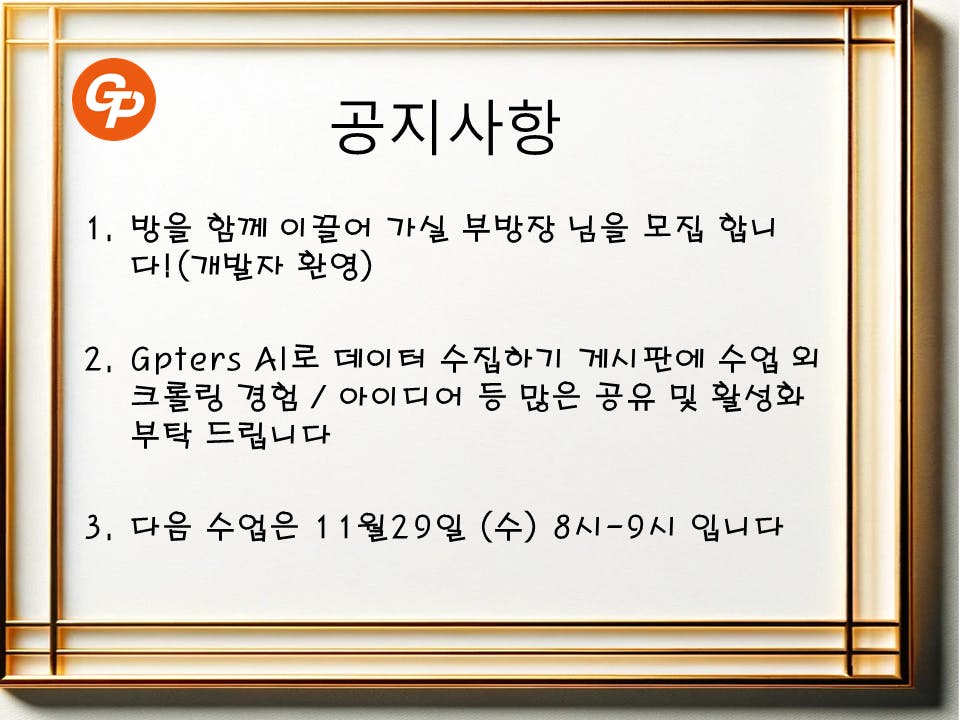 GP

공지사항

1. 방을 함께 이끌어 가실 부방장 님을 모집 합니다!(개발자 환영)

2. Gpters AI로 데이터 수집하기 게시판에 수업 외 크롤링 경험 / 아이디어 등 많은 공유 및 활성화 부탁 드립니다

3. 다음 수업은 11월29일 (수) 8시-9시 입니다